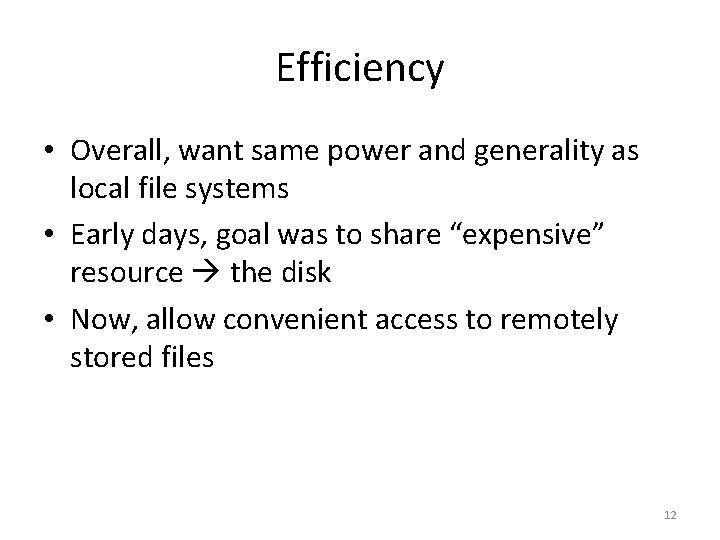 Efficiency

• Overall, want same power and generality as local file systems
• Early days, goal was to share “expensive” resource → the disk
• Now, allow convenient access to remotely stored files

12